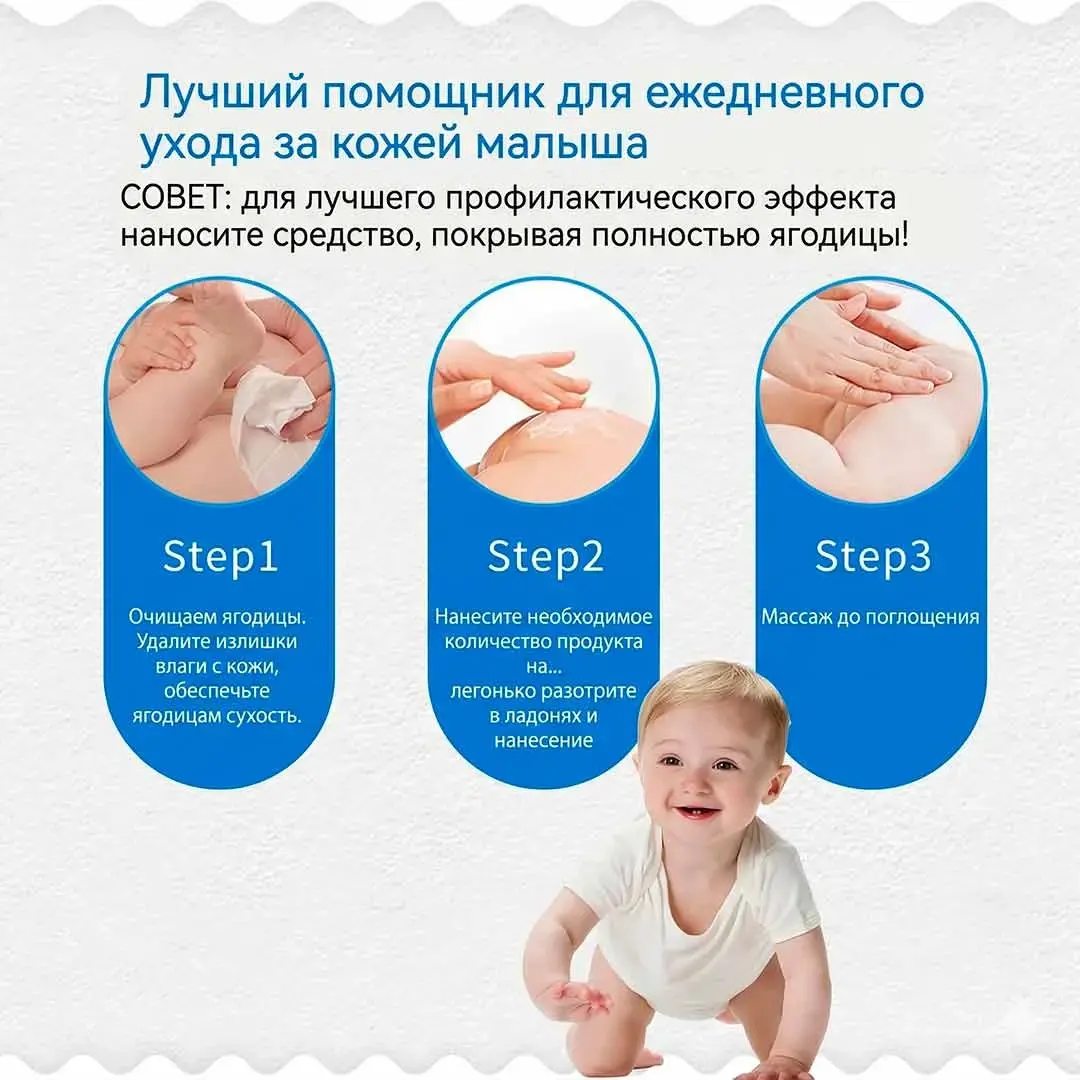 Лучший помощник для ежедневного ухода за кожей малыша

СОВЕТ: для лучшего профилактического эффекта наносите средство, покрывая полностью ягодицы!

Step1

Очищаем ягодицы. Удалите излишки влаги с кожи, обеспечьте ягодицам сухость.

Step2

Нанесите необходимое количество продукта на... легонько разотрите в ладонях и нанесение

Step3

Массаж до поглощения